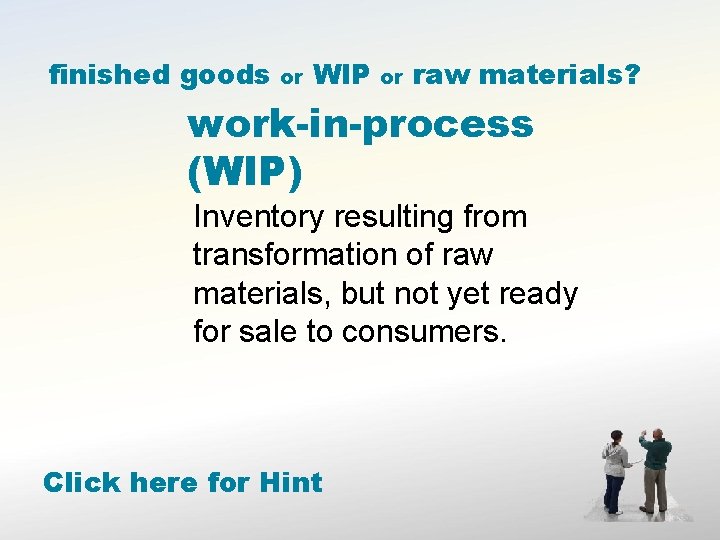 finished goods or WIP or raw materials?

work-in-process (WIP)

Inventory resulting from transformation of raw materials, but not yet ready for sale to consumers.

Click here for Hint